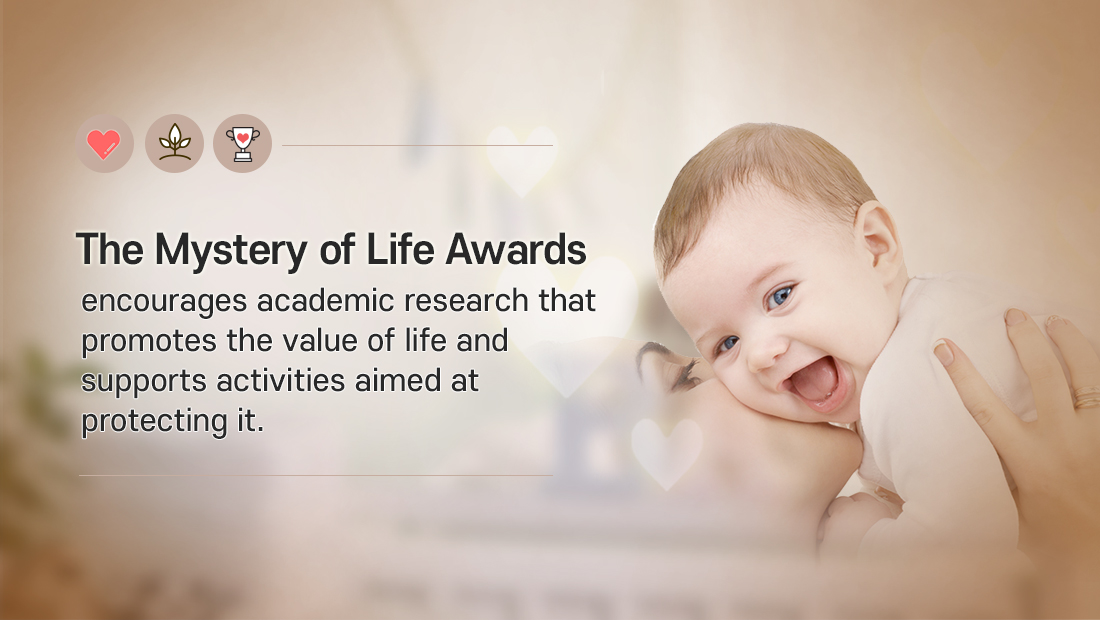 The Mystery of Life Awards

encourages academic research that promotes the value of life and supports activities aimed at protecting it.